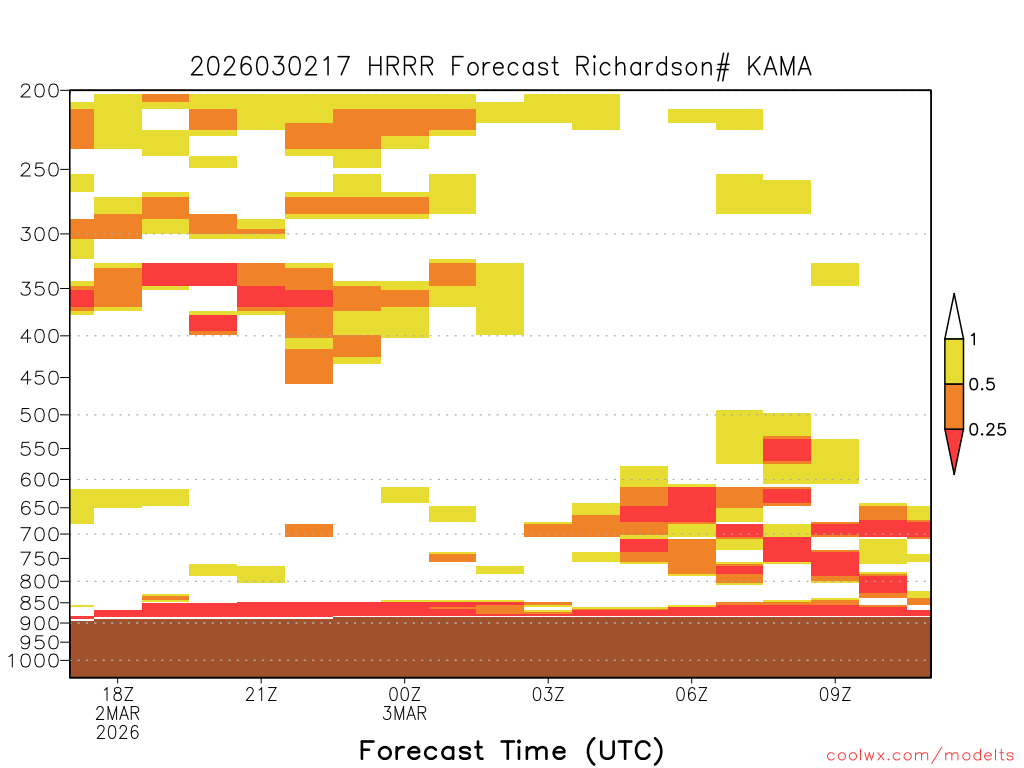 2026030217 HRRR Forecast Richardson# KAMA

200
250
300
350
400
450
500
550
600
650
700
750
800
850
900
950
1000

1
0.5
0.25

18Z
2MAR
2026
21Z
00Z
3MAR
03Z
06Z
09Z

Forecast Time (UTC)

coolwx.com/modelts